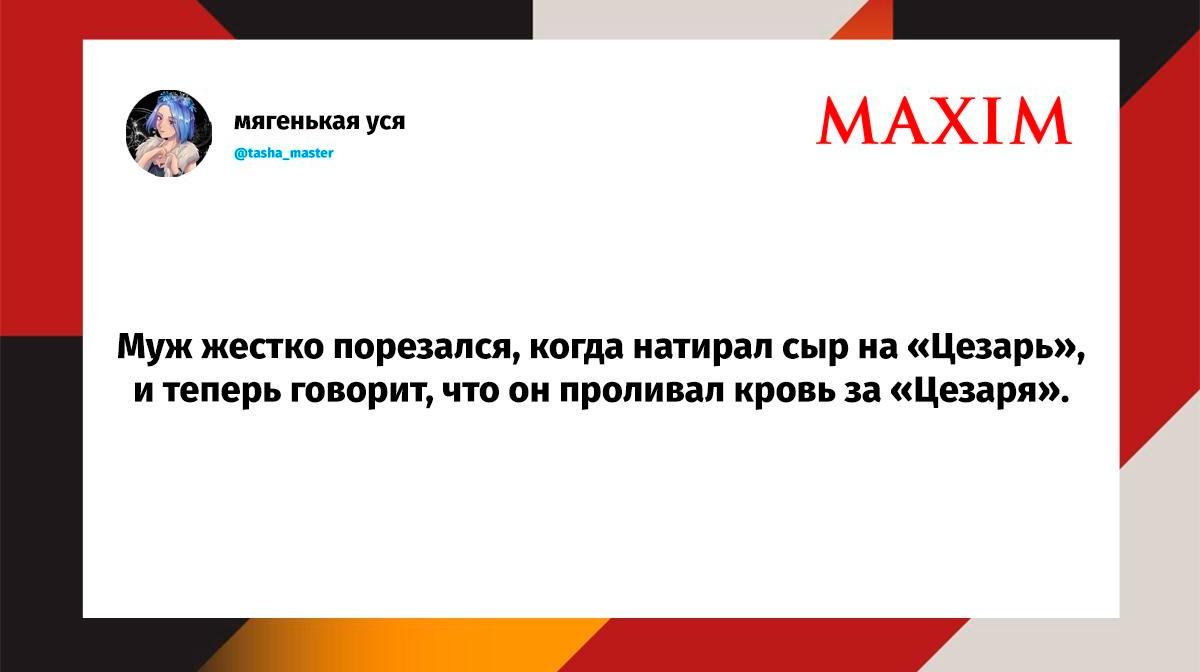 мягенькая уся
@tasha_master

MAXIM

Муж жестко порезался, когда натирал сыр на «Цезарь», и теперь говорит, что он проливал кровь за «Цезаря».